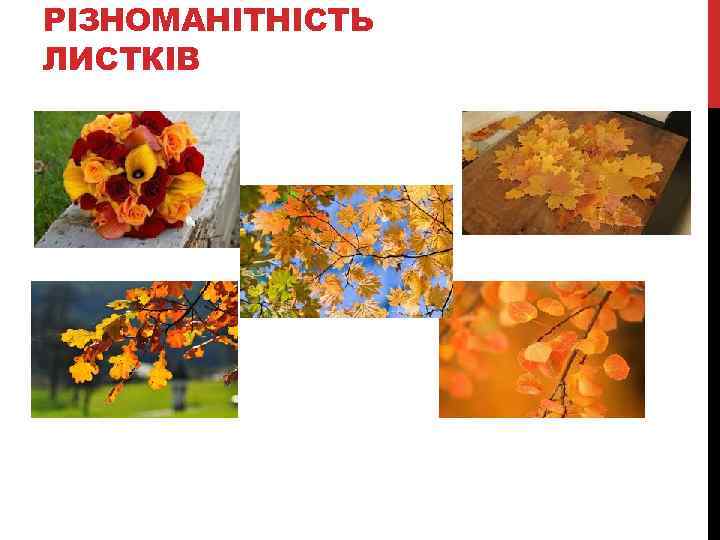 РІЗНОМАНІТНІСТЬ ЛИСТКІВ